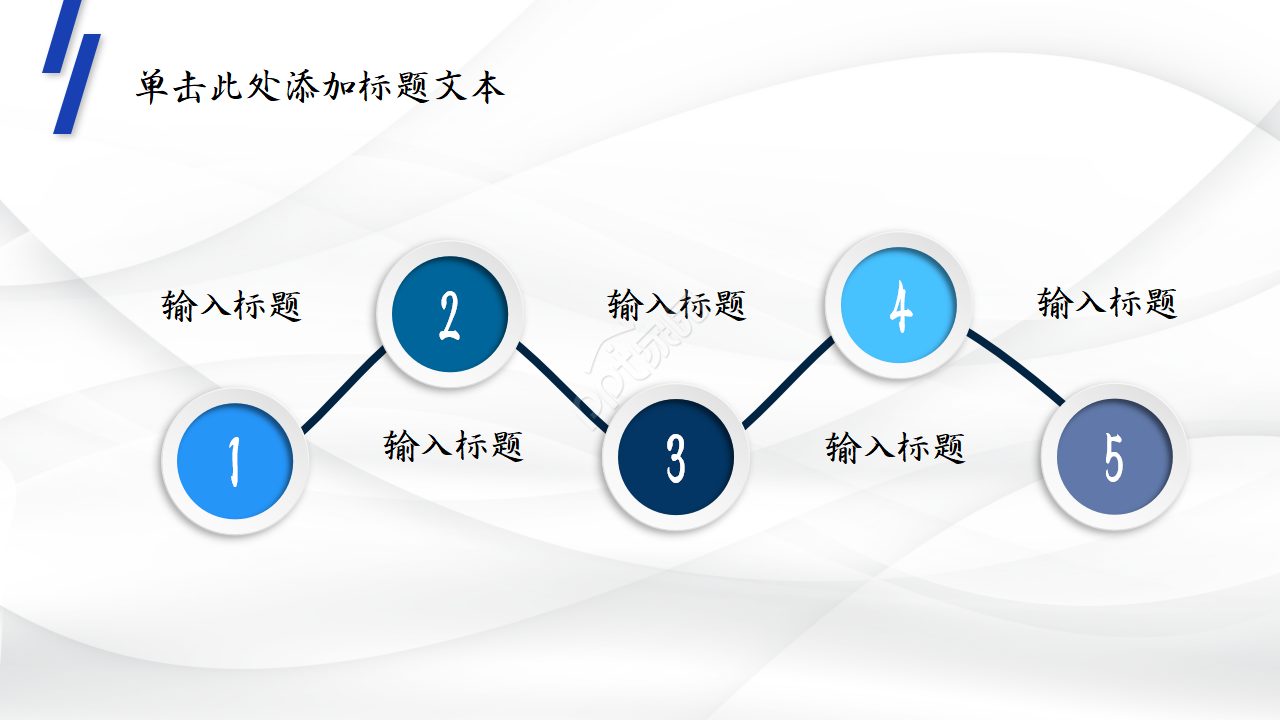 单击此处添加标题文本

输入标题

2

输入标题

4

输入标题

1

输入标题

3

输入标题

5